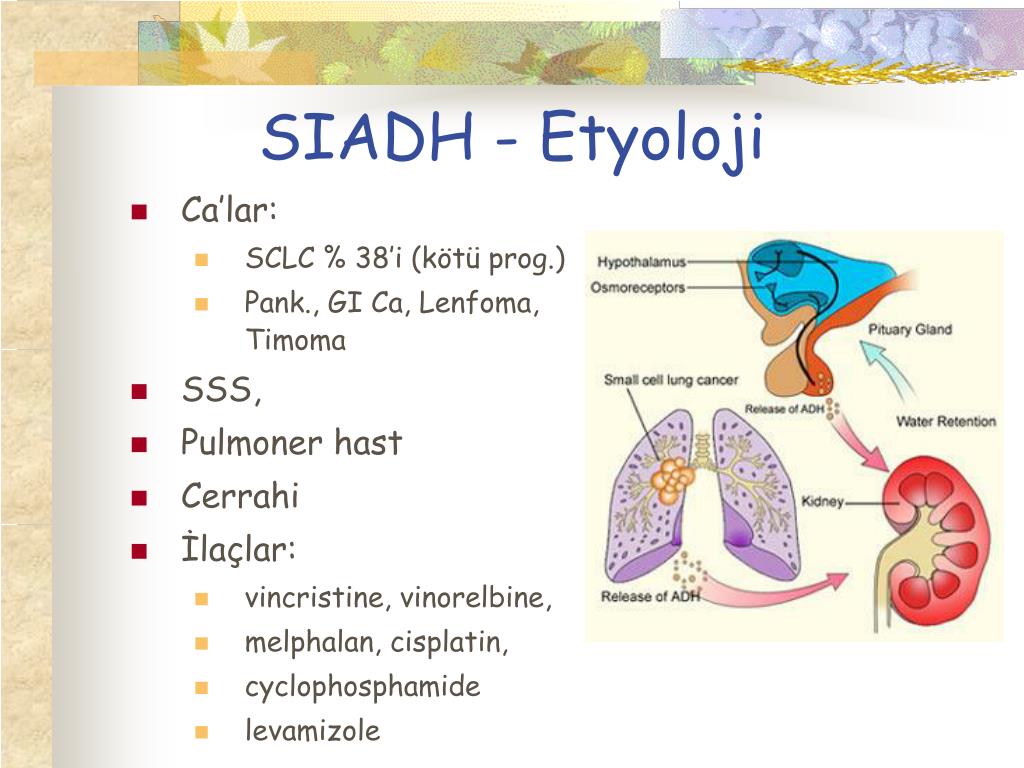 SIADH - Etyoloji

Ca’lar:
SCLC % 38’i (kötü prog.)
Pank., GI Ca, Lenfoma, Timoma
SSS,
Pulmoner hast
Cerrahi
İlaçlar:
vincristine, vinorelbine,
melphalan, cisplatin,
cyclophosphamide
levamizole

Hypothalamus
Osmoreceptors
Pituary Gland
Small cell lung cancer
Release of ADH
Water Retention
Kidney
Release of ADH